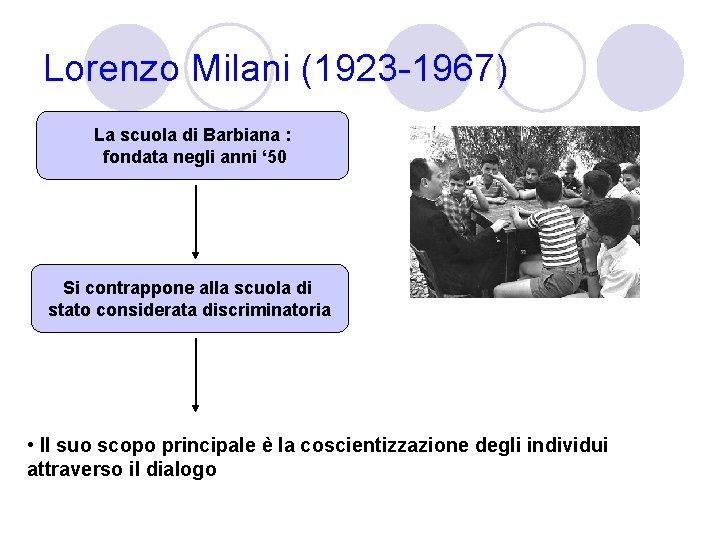 Lorenzo Milani (1923-1967)

La scuola di Barbiana : fondata negli anni ‘50

Si contrappone alla scuola di stato considerata discriminatoria

• Il suo scopo principale è la coscientizzazione degli individui attraverso il dialogo